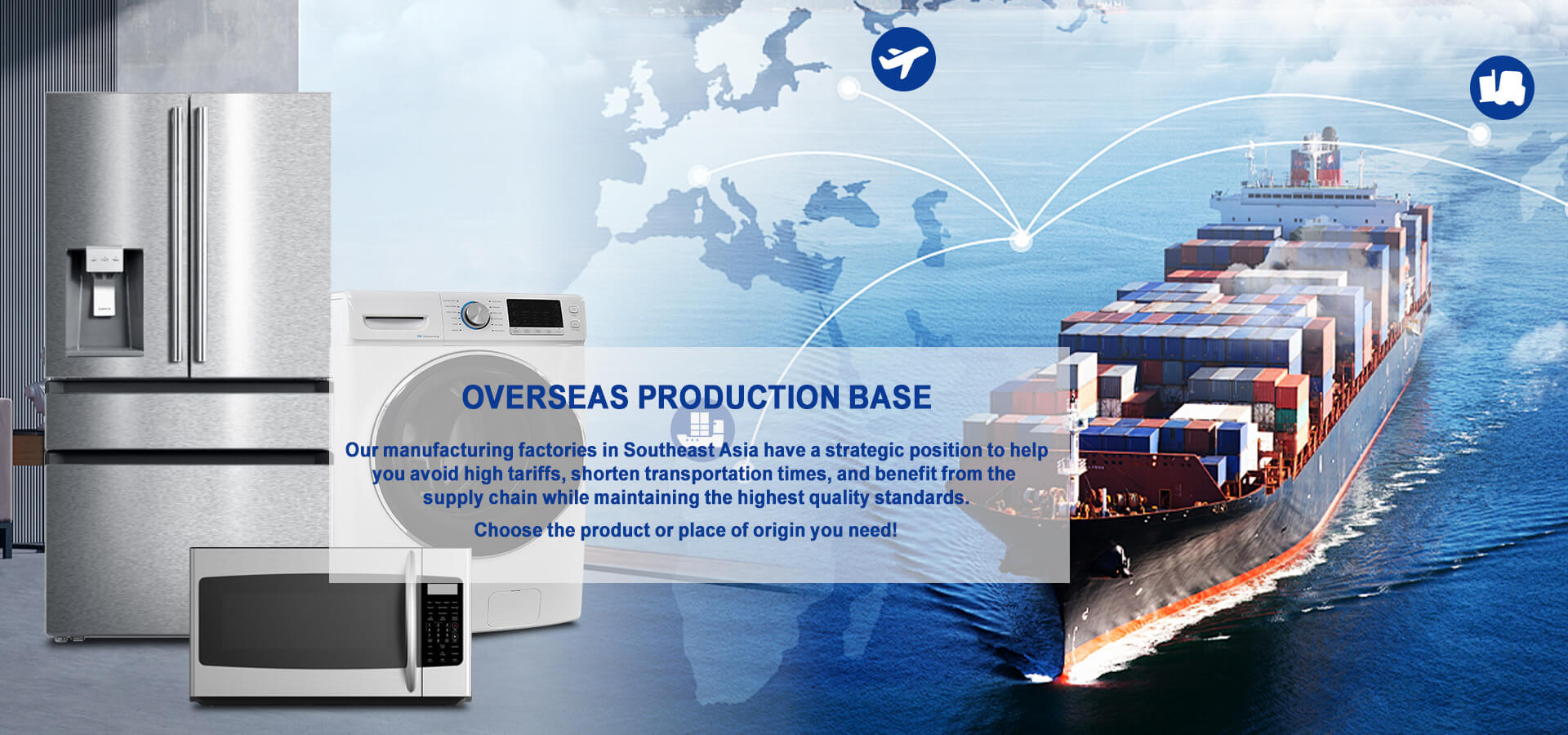 OVERSEAS PRODUCTION BASE

Our manufacturing factories in Southeast Asia have a strategic position to help you avoid high tariffs, shorten transportation times, and benefit from the supply chain while maintaining the highest quality standards.

Choose the product or place of origin you need!